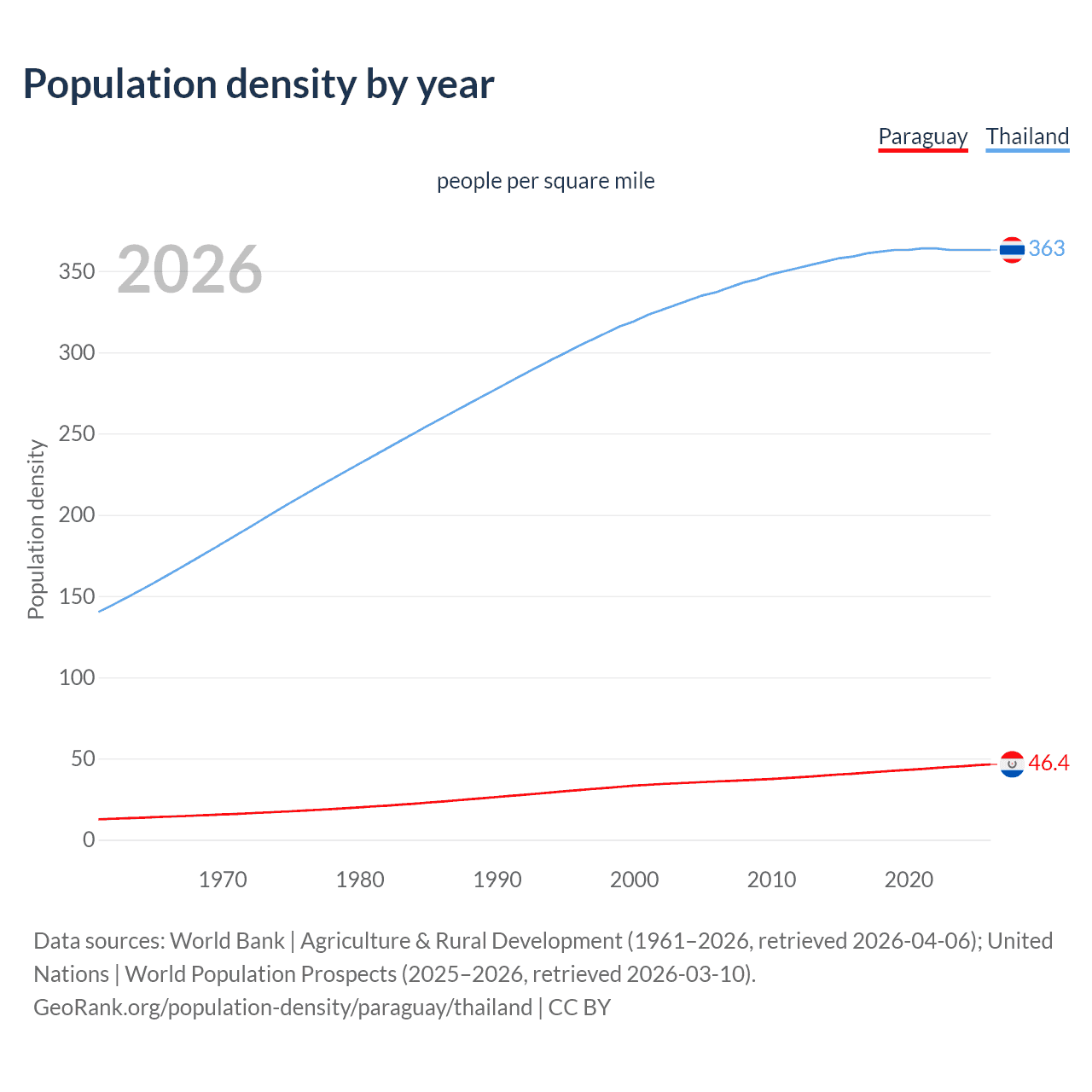 Population density by year

Paraguay Thailand

people per square mile

2026

Population density

350
300
250
200
150
100
50
0

363
46.4

1970 1980 1990 2000 2010 2020

Data sources: World Bank | Agriculture & Rural Development (1961–2026, retrieved 2026-04-06); United Nations | World Population Prospects (2025–2026, retrieved 2026-03-10).
GeoRank.org/population-density/paraguay/thailand | CC BY